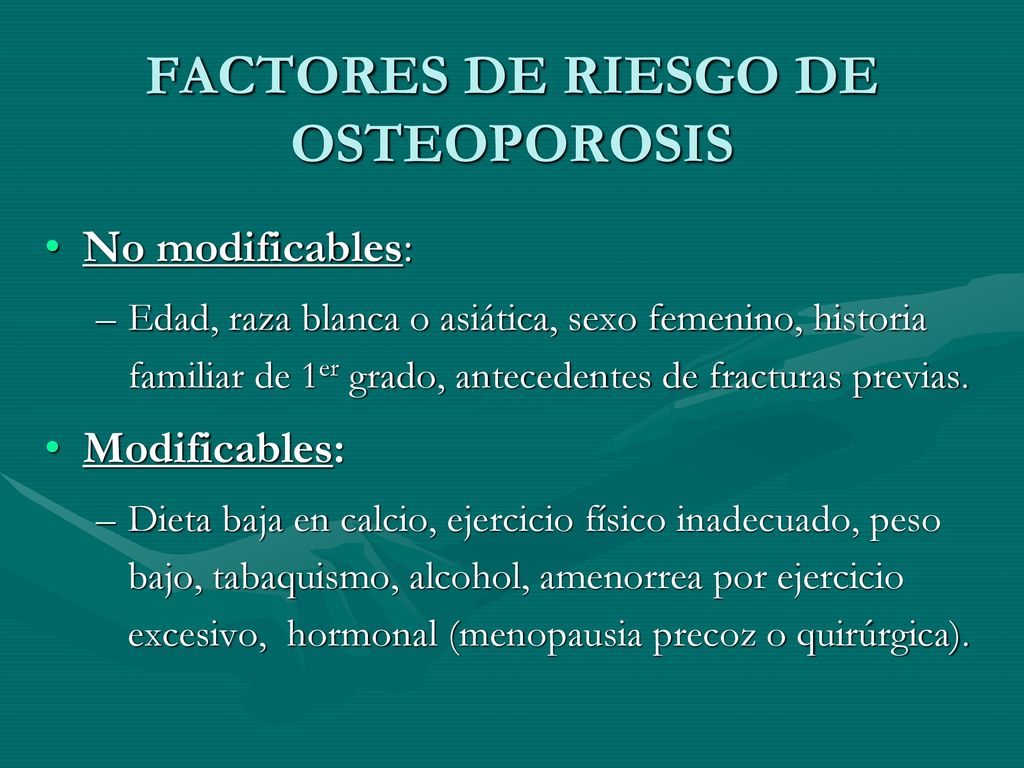 FACTORES DE RIESGO DE OSTEOPOROSIS

• No modificables:

– Edad, raza blanca o asiática, sexo femenino, historia familiar de 1$^{er}$ grado, antecedentes de fracturas previas.

• Modificables:

– Dieta baja en calcio, ejercicio físico inadecuado, peso bajo, tabaquismo, alcohol, amenorrea por ejercicio excesivo, hormonal (menopausia precoz o quirúrgica).